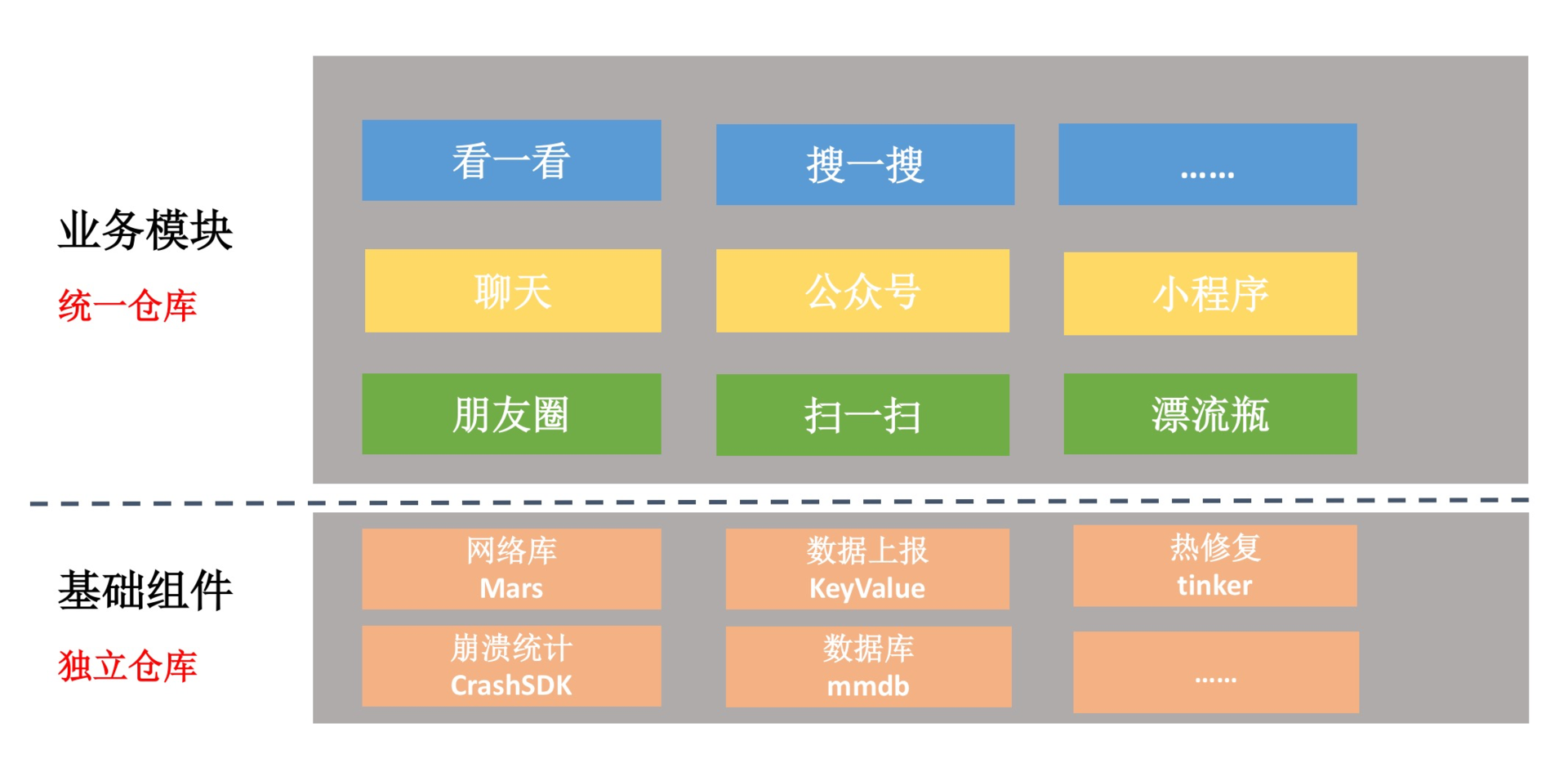 业务模块
统一仓库

看一看
搜一搜
……

聊天
公众号
小程序

朋友圈
扫一扫
漂流瓶

基础组件
独立仓库

网络库
Mars

数据上报
KeyValue

热修复
tinker

崩溃统计
CrashSDK

数据库
mmdb

……